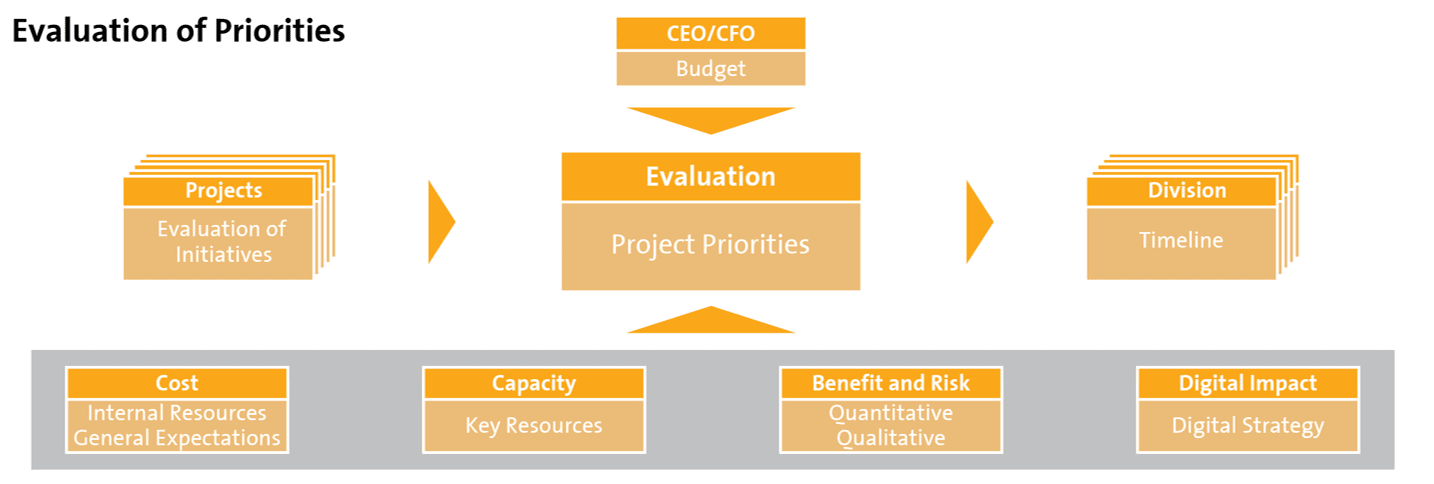 Evaluation of Priorities

CEO/CFO
Budget

Projects
Evaluation of Initiatives

Evaluation
Project Priorities

Division
Timeline

Cost
Internal Resources
General Expectations

Capacity
Key Resources

Benefit and Risk
Quantitative
Qualitative

Digital Impact
Digital Strategy